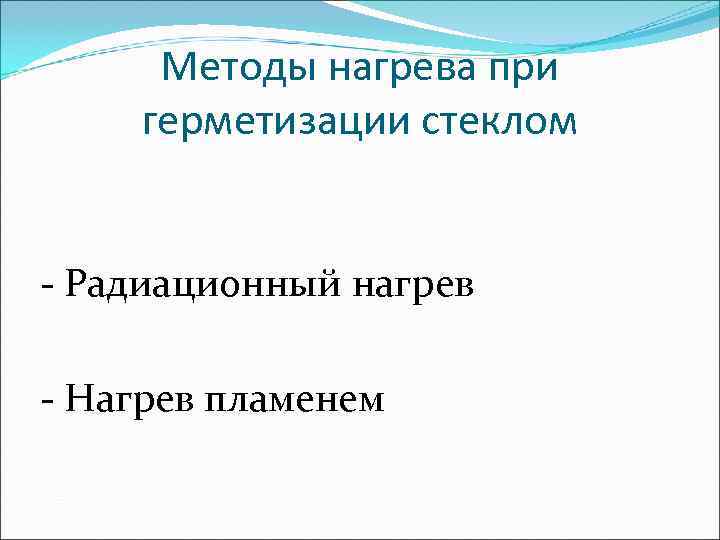 Методы нагрева при герметизации стеклом

- Радиационный нагрев

- Нагрев пламенем